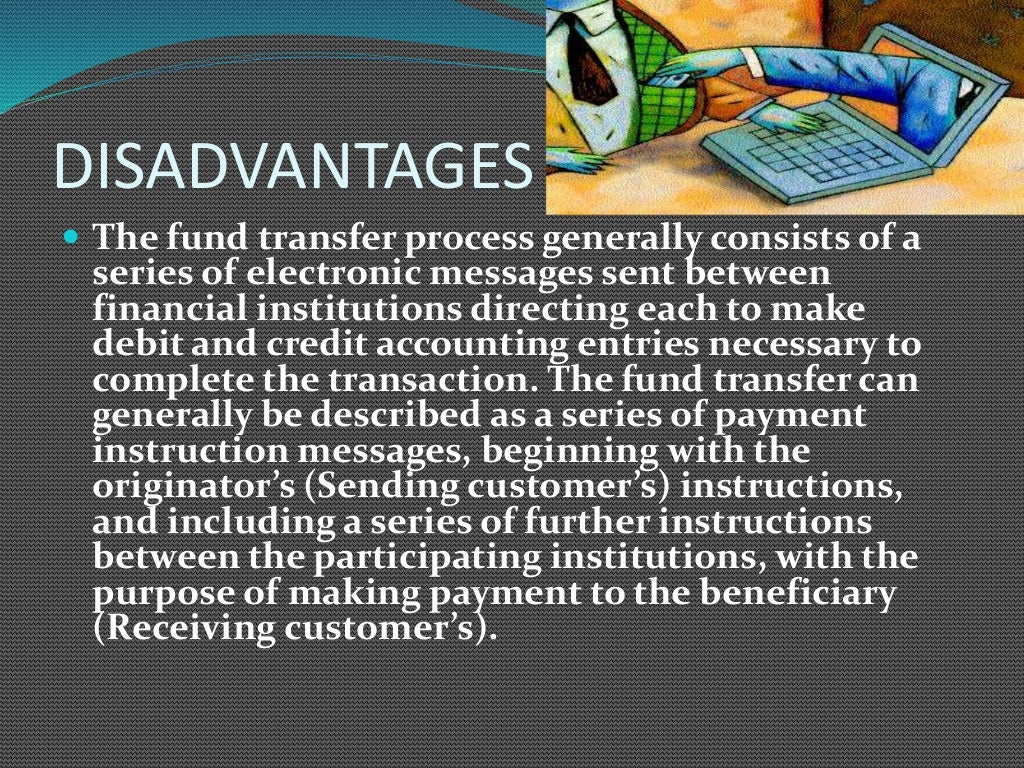 DISADVANTAGES

The fund transfer process generally consists of a series of electronic messages sent between financial institutions directing each to make debit and credit accounting entries necessary to complete the transaction. The fund transfer can generally be described as a series of payment instruction messages, beginning with the originator’s (Sending customer’s) instructions, and including a series of further instructions between the participating institutions, with the purpose of making payment to the beneficiary (Receiving customer’s).